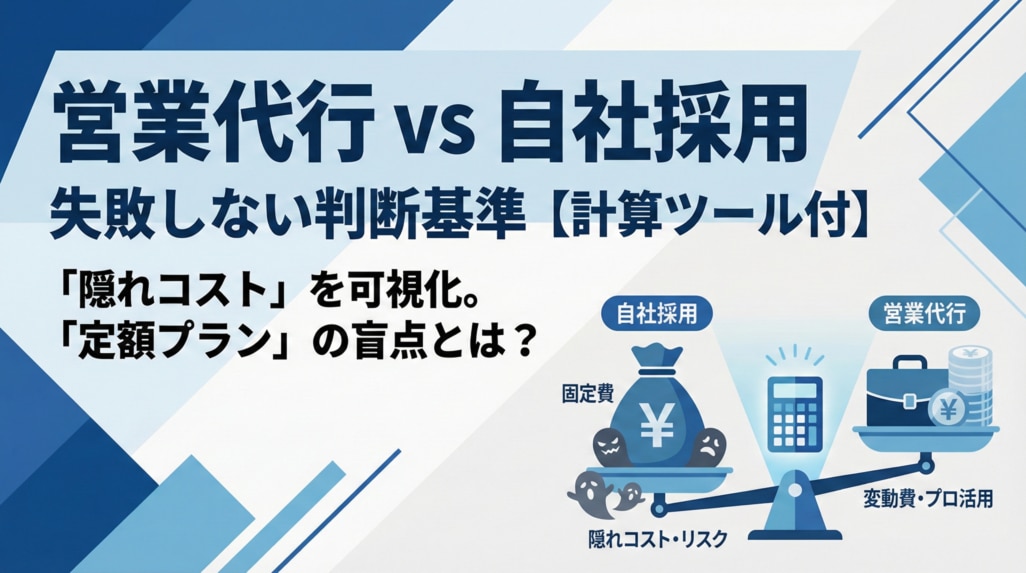 営業代行 vs 自社採用
失敗しない判断基準【計算ツール付】

「隠れコスト」を可視化。
「定額プラン」の盲点とは？

自社採用

営業代行

固定費

¥

¥

隠れコスト・リスク

変動費・プロ活用